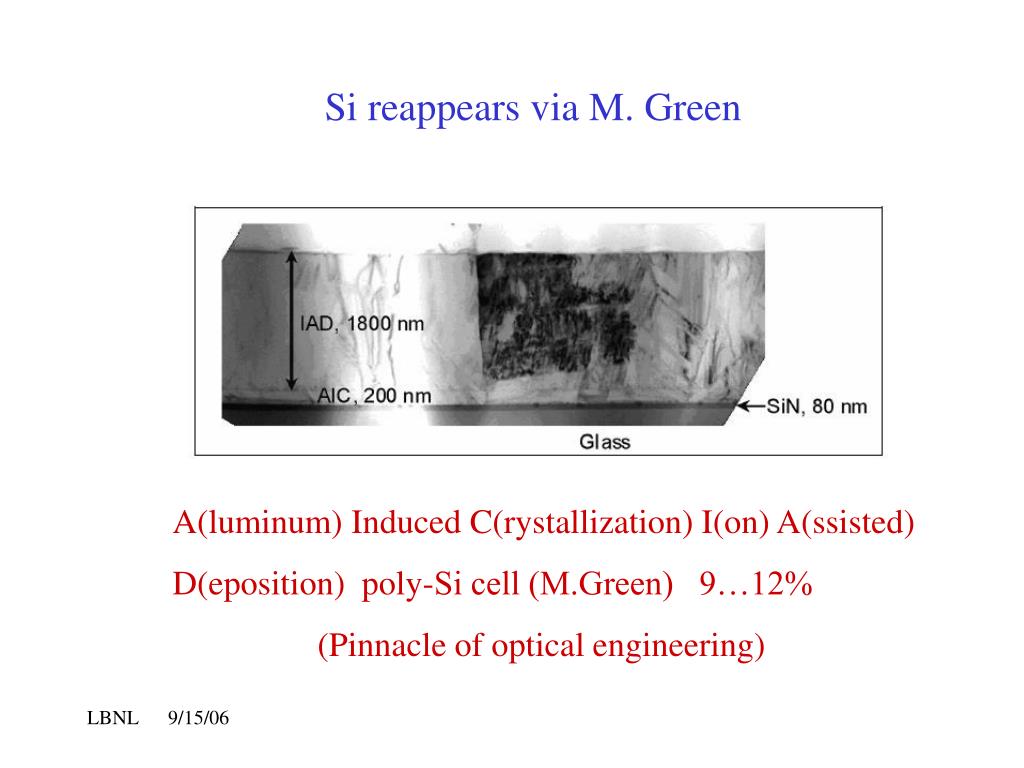 Si reappears via M. Green

IAD, 1800 nm

AIC, 200 nm

SiN, 80 nm

Glass

A(luminum) Induced C(rystallization) I(on) A(ssisted) D(eposition) poly-Si cell (M.Green) 9…12%

(Pinnacle of optical engineering)

LBNL 9/15/06